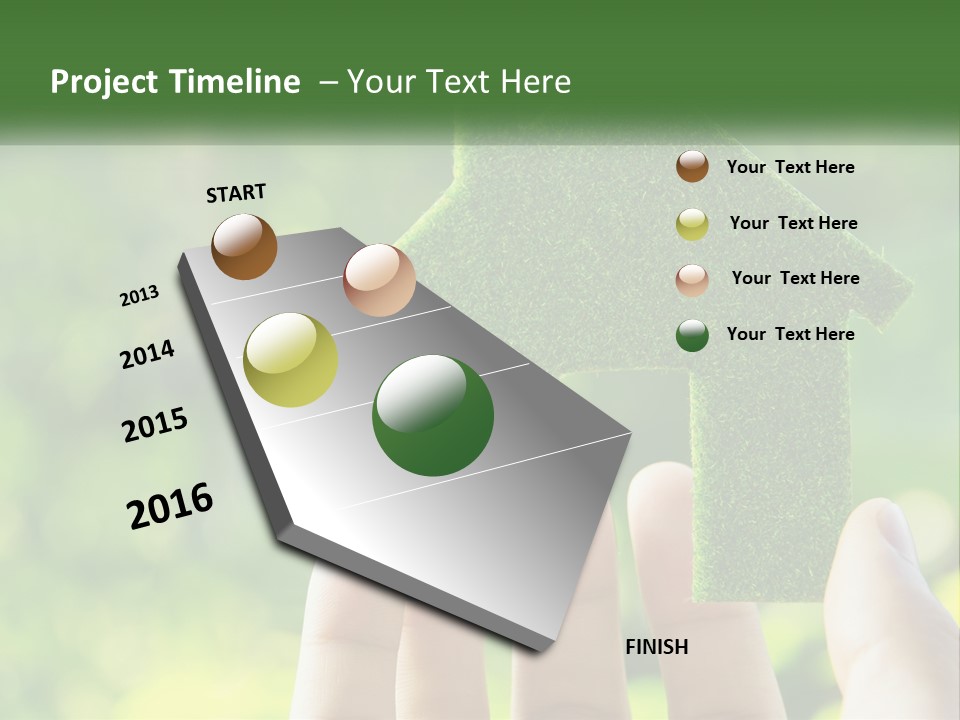 Project Timeline – Your Text Here

START

2013

2014

2015

2016

FINISH

Your Text Here

Your Text Here

Your Text Here

Your Text Here